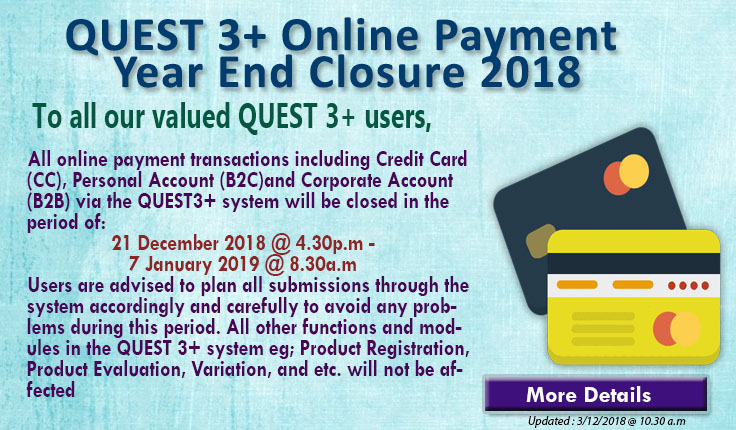 QUEST 3+ Online Payment Year End Closure 2018

To all our valued QUEST 3+ users,

All online payment transactions including Credit Card (CC), Personal Account (B2C)and Corporate Account (B2B) via the QUEST3+ system will be closed in the period of:

21 December 2018 @ 4.30p.m - 7 January 2019 @ 8.30a.m

Users are advised to plan all submissions through the system accordingly and carefully to avoid any problems during this period. All other functions and modules in the QUEST 3+ system eg; Product Registration, Product Evaluation, Variation, and etc. will not be affected

More Details

Updated : 3/12/2018 @ 10.30 a.m